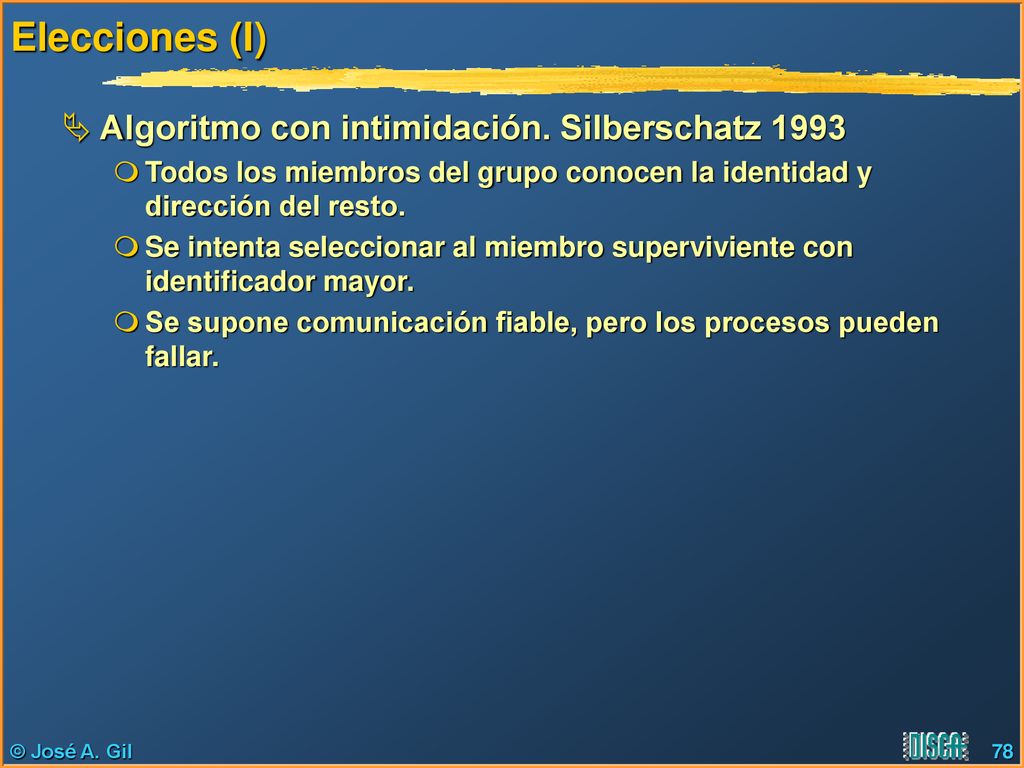 Elecciones (I)

Algoritmo con intimidación. Silberschatz 1993

Todos los miembros del grupo conocen la identidad y dirección del resto.

Se intenta seleccionar al miembro superviviente con identificador mayor.

Se supone comunicación fiable, pero los procesos pueden fallar.

© José A. Gil

DISCA

78